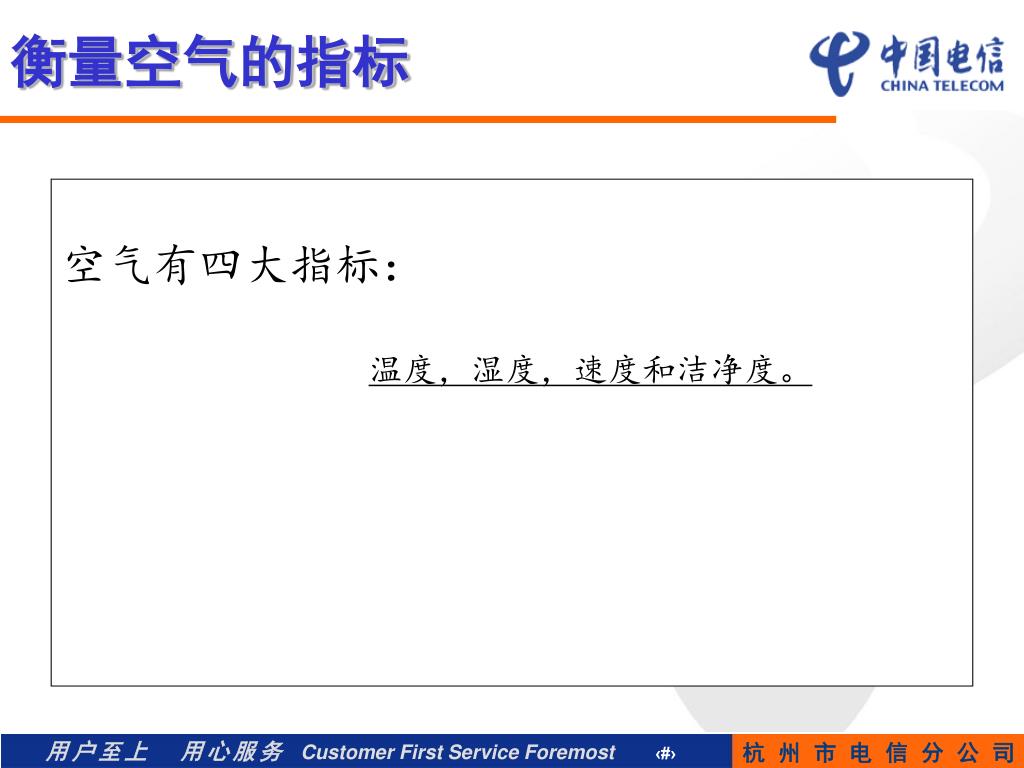 衡量空气的指标

中国电信
CHINA TELECOM

空气有四大指标：

温度，湿度，速度和洁净度。

用户至上　用心服务　Customer First Service Foremost　‹#›　杭州市电信分公司